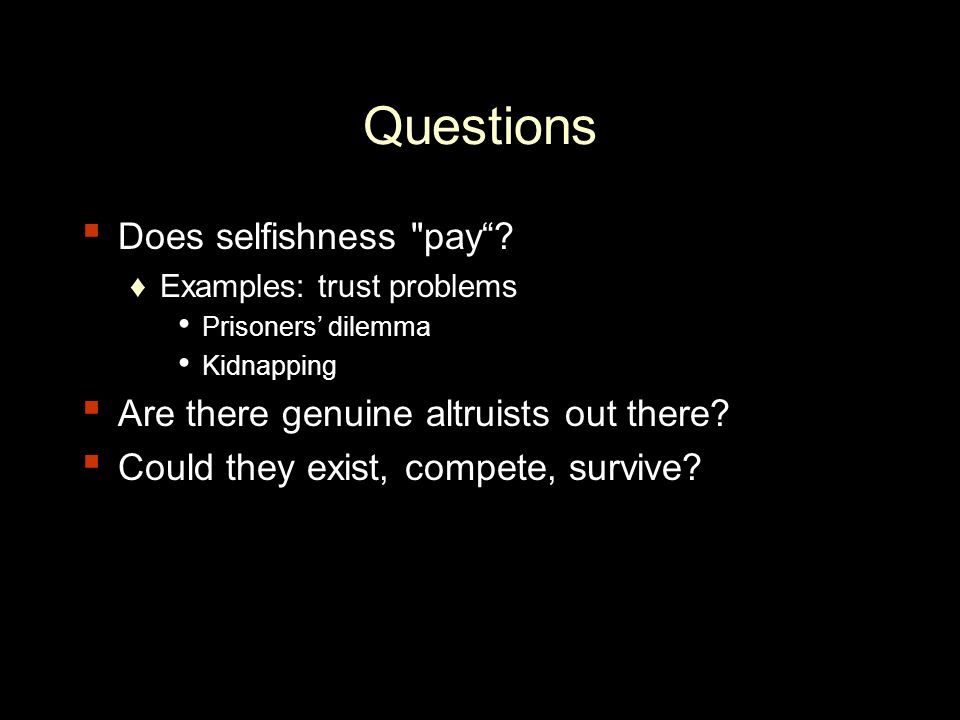 Questions

Does selfishness "pay“?

Examples: trust problems

Prisoners’ dilemma

Kidnapping

Are there genuine altruists out there?

Could they exist, compete, survive?